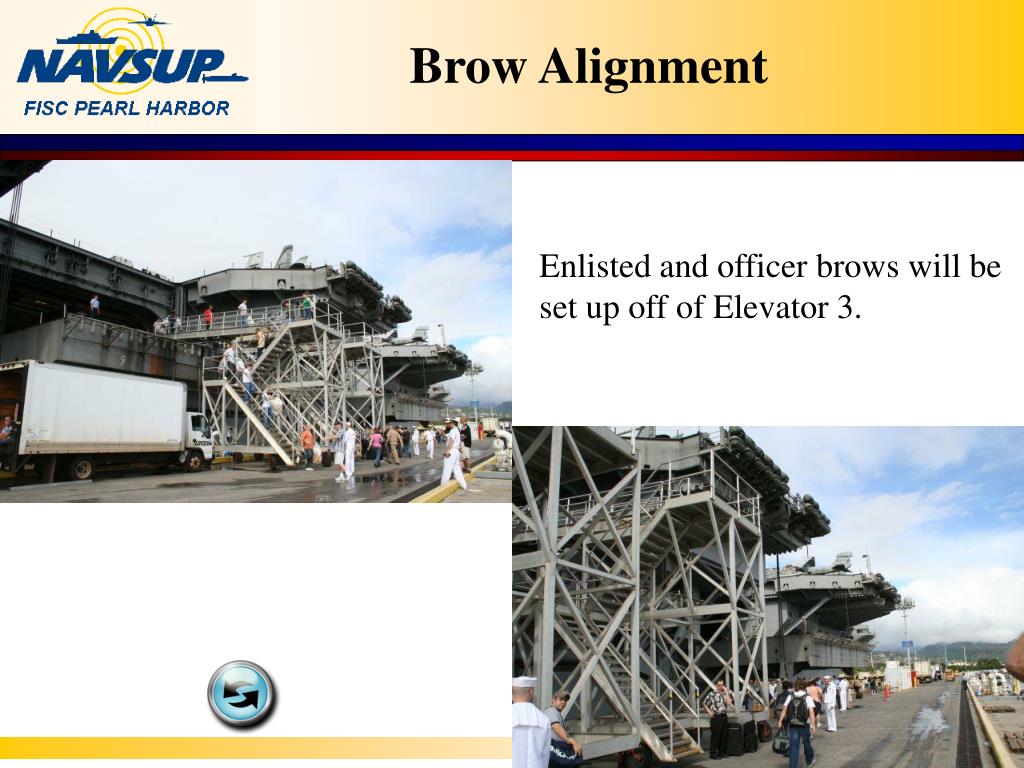 NAVSUP
FISC PEARL HARBOR

Brow Alignment

Enlisted and officer brows will be set up off of Elevator 3.